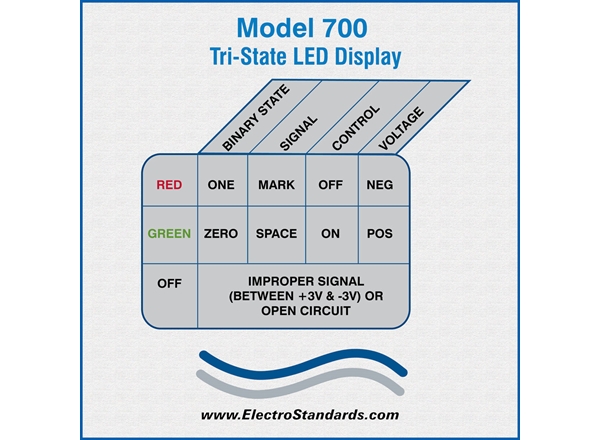 Model 700
Tri-State LED Display

| | BINARY STATE | SIGNAL | CONTROL | VOLTAGE |
|---|---|---|---|---|
| RED | ONE | MARK | OFF | NEG |
| GREEN | ZERO | SPACE | ON | POS |
| OFF | IMPROPER SIGNAL (BETWEEN +3V & -3V) OR OPEN CIRCUIT | | | |

www.ElectroStandards.com